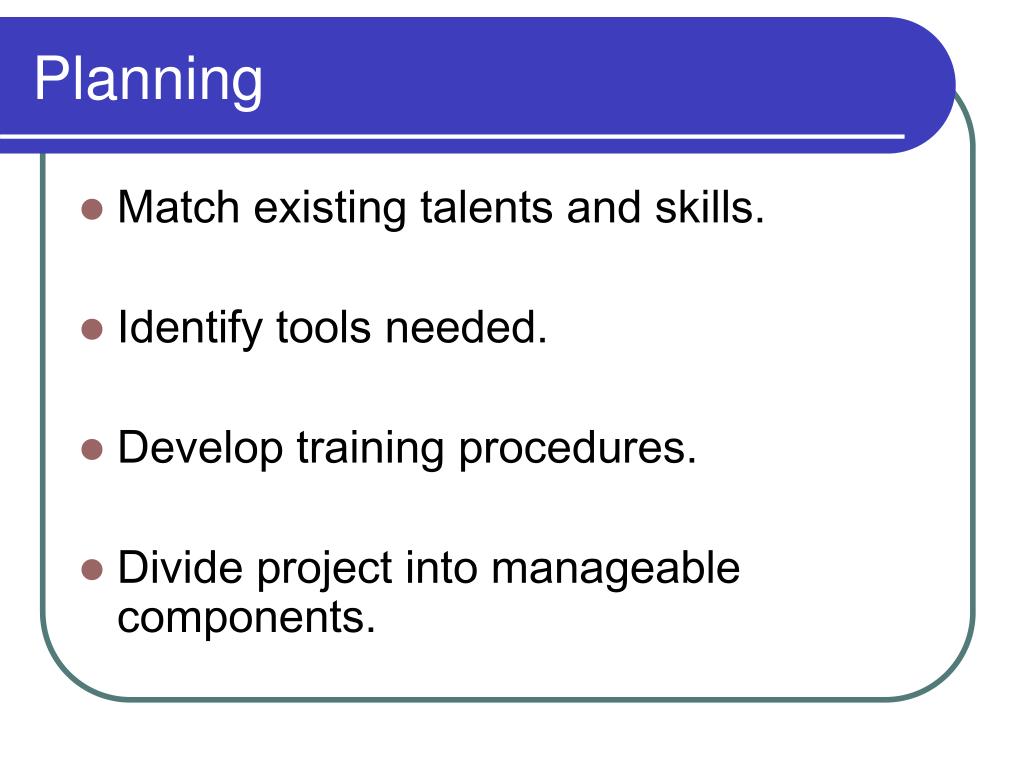 Planning

- Match existing talents and skills.

- Identify tools needed.

- Develop training procedures.

- Divide project into manageable components.